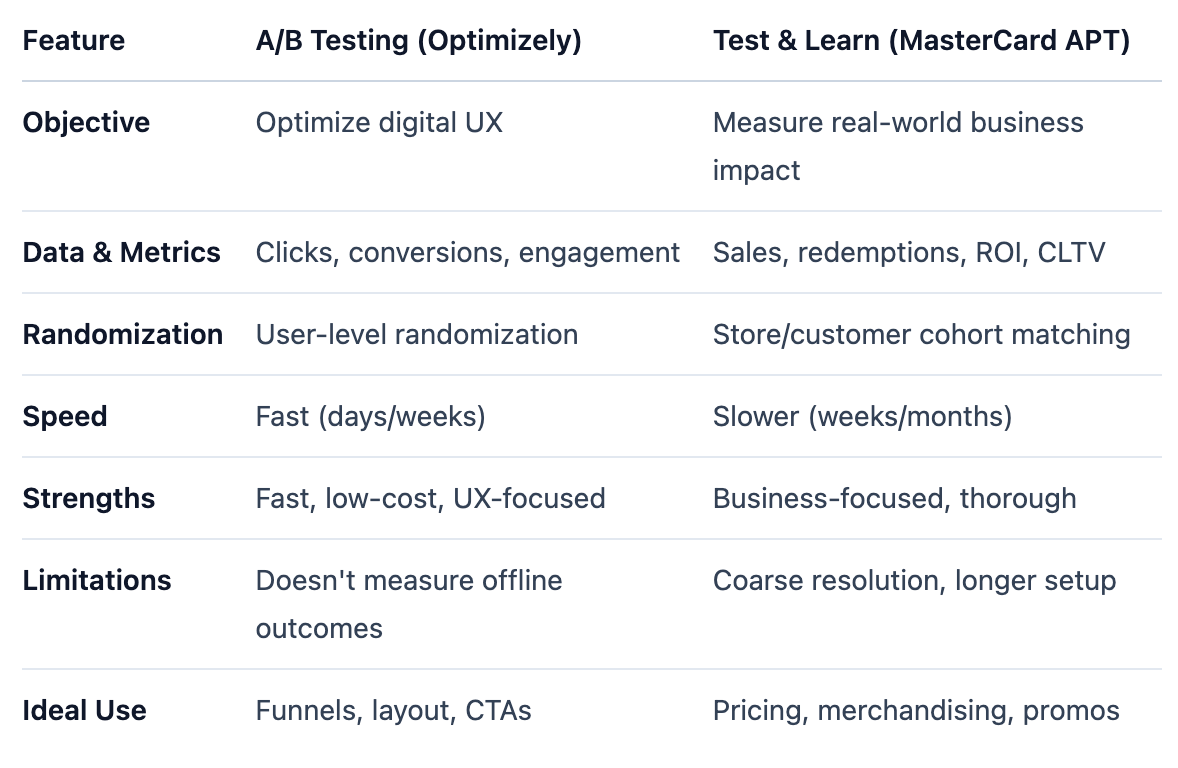 | Feature | A/B Testing (Optimizely) | Test & Learn (MasterCard APT) |
|---|---|---|
| Objective | Optimize digital UX | Measure real-world business impact |
| Data & Metrics | Clicks, conversions, engagement | Sales, redemptions, ROI, CLTV |
| Randomization | User-level randomization | Store/customer cohort matching |
| Speed | Fast (days/weeks) | Slower (weeks/months) |
| Strengths | Fast, low-cost, UX-focused | Business-focused, thorough |
| Limitations | Doesn't measure offline outcomes | Coarse resolution, longer setup |
| Ideal Use | Funnels, layout, CTAs | Pricing, merchandising, promos |